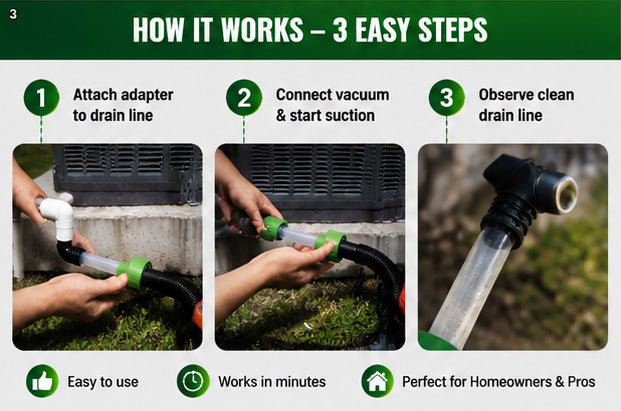 3

HOW IT WORKS – 3 EASY STEPS

1 Attach adapter to drain line

2 Connect vacuum & start suction

3 Observe clean drain line

Easy to use

Works in minutes

Perfect for Homeowners & Pros